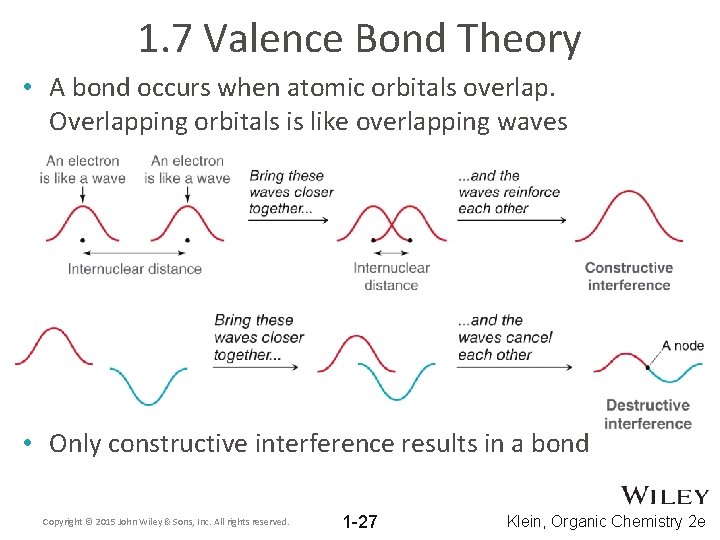 1.7 Valence Bond Theory

• A bond occurs when atomic orbitals overlap. Overlapping orbitals is like overlapping waves

An electron is like a wave

An electron is like a wave

Internuclear distance

Bring these waves closer together...

Internuclear distance

...and the waves reinforce each other

Constructive interference

Bring these waves closer together...

...and the waves cancel each other

A node

Destructive interference

• Only constructive interference results in a bond

WILEY

Copyright © 2015 John Wiley & Sons, Inc. All rights reserved.

1-27

Klein, Organic Chemistry 2e